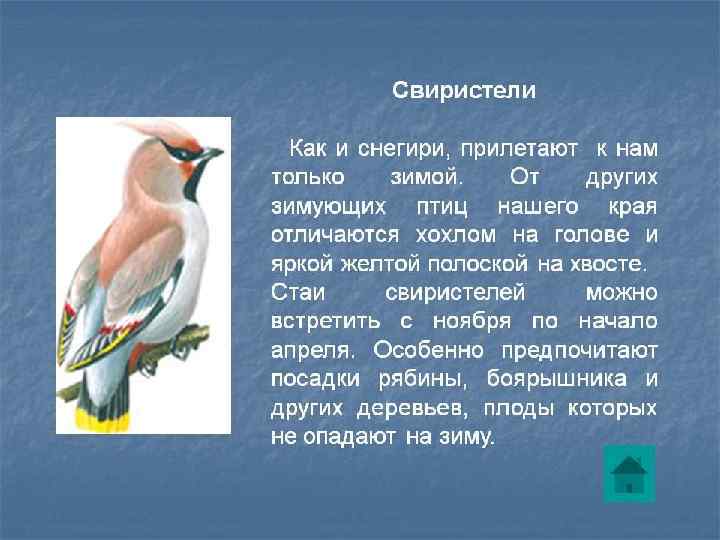 Свиристели

Как и снегири, прилетают к нам только зимой. От других зимующих птиц нашего края отличаются хохлом на голове и яркой желтой полоской на хвосте. Стаи свиристелей можно встретить с ноября по начало апреля. Особенно предпочитают посадки рябины, боярышника и других деревьев, плоды которых не опадают на зиму.